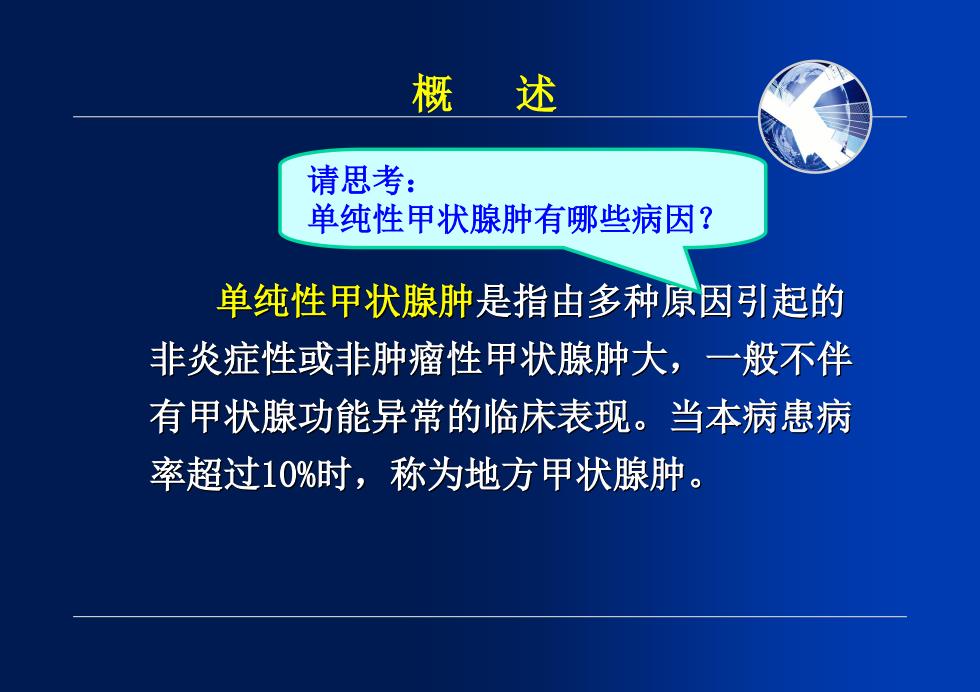 概　述

请思考：
单纯性甲状腺肿有哪些病因？

单纯性甲状腺肿是指由多种原因引起的非炎症性或非肿瘤性甲状腺肿大，一般不伴有甲状腺功能异常的临床表现。当本病患病率超过10%时，称为地方甲状腺肿。